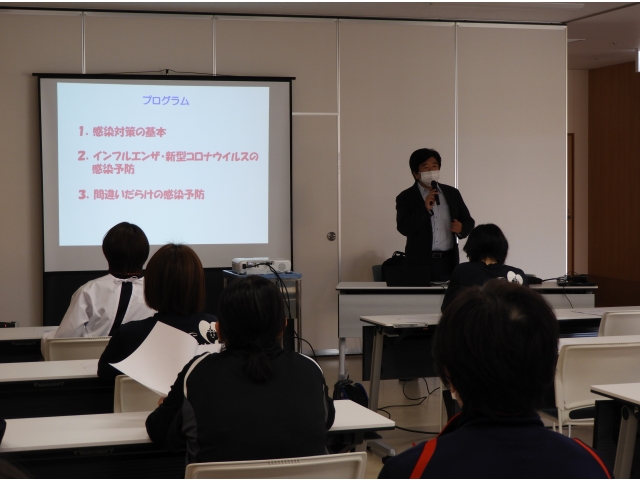 プログラム

1. 感染対策の基本

2. インフルエンザ・新型コロナウイルスの感染予防

3. 間違いだらけの感染予防